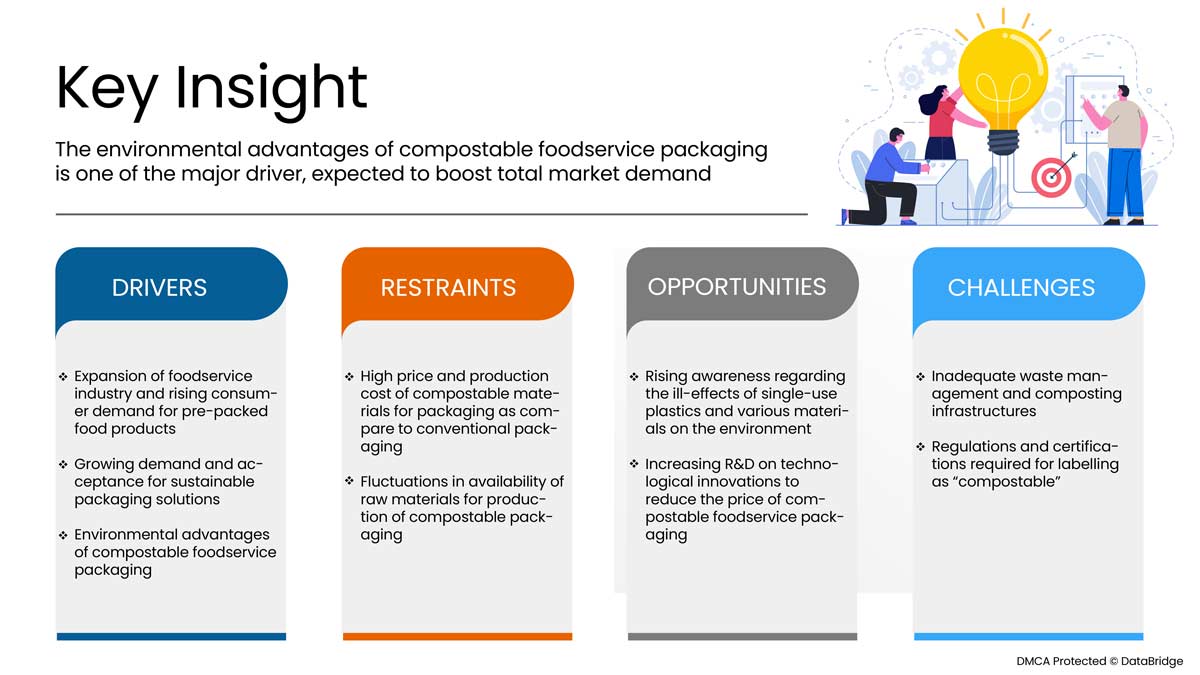 Key Insight

The environmental advantages of compostable foodservice packaging is one of the major driver, expected to boost total market demand

DRIVERS

❖ Expansion of foodservice industry and rising consumer demand for pre-packed food products

❖ Growing demand and acceptance for sustainable packaging solutions

❖ Environmental advantages of compostable foodservice packaging

RESTRAINTS

❖ High price and production cost of compostable materials for packaging as compare to conventional packaging

❖ Fluctuations in availability of raw materials for production of compostable packaging

OPPORTUNITIES

❖ Rising awareness regarding the ill-effects of single-use plastics and various materials on the environment

❖ Increasing R&D on technological innovations to reduce the price of compostable foodservice packaging

CHALLENGES

❖ Inadequate waste management and composting infrastructures

❖ Regulations and certifications required for labelling as "compostable"

DMCA Protected © DataBridge